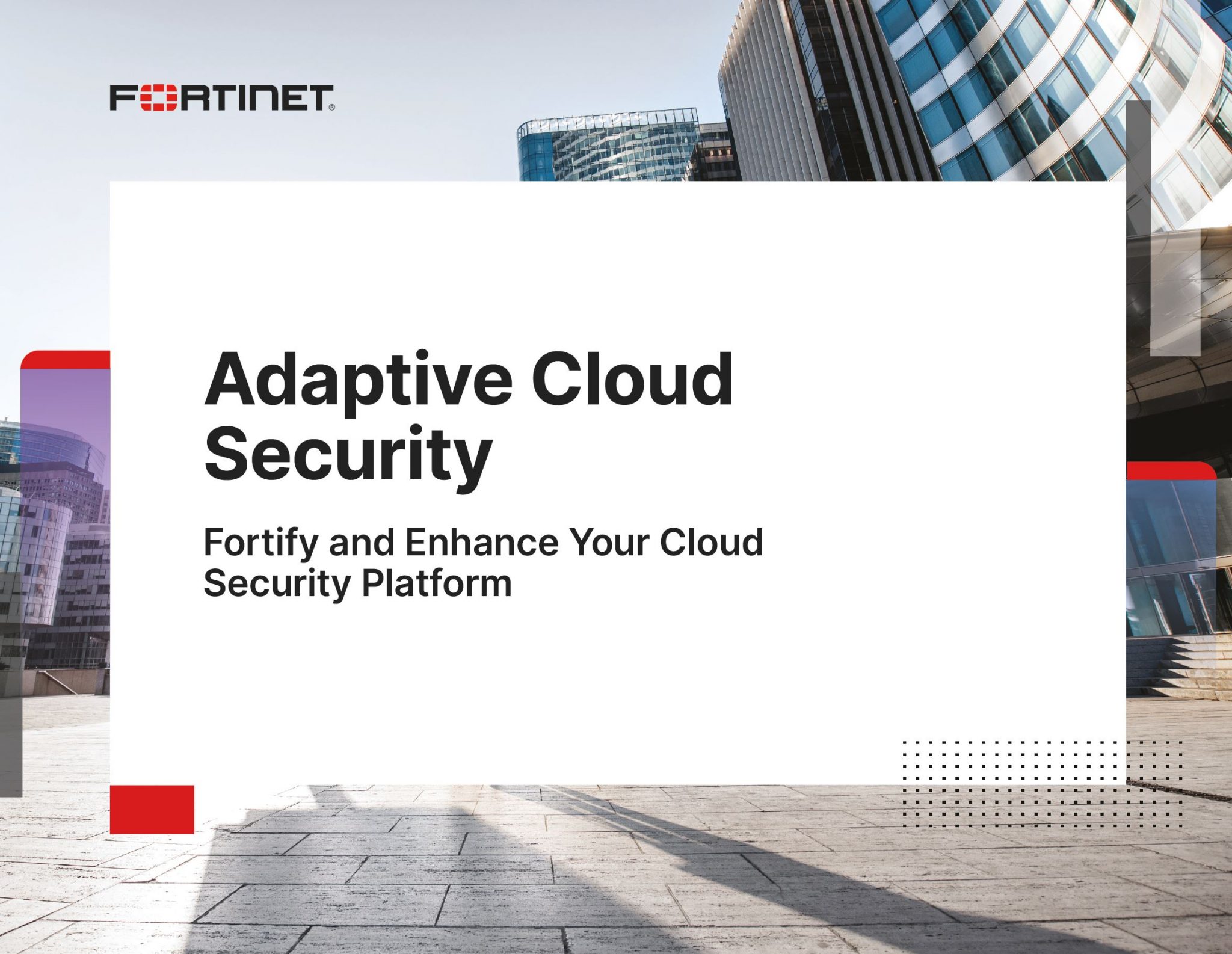 FORTINET®

Adaptive Cloud Security

Fortify and Enhance Your Cloud Security Platform